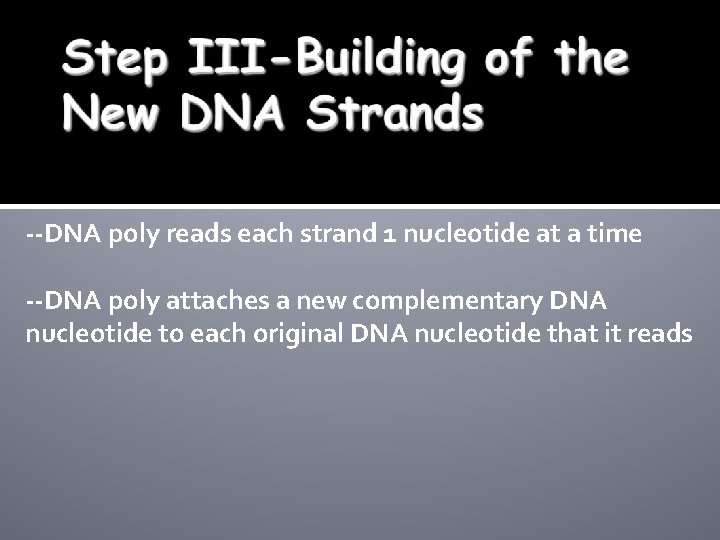 Step III-Building of the New DNA Strands

--DNA poly reads each strand 1 nucleotide at a time

--DNA poly attaches a new complementary DNA nucleotide to each original DNA nucleotide that it reads